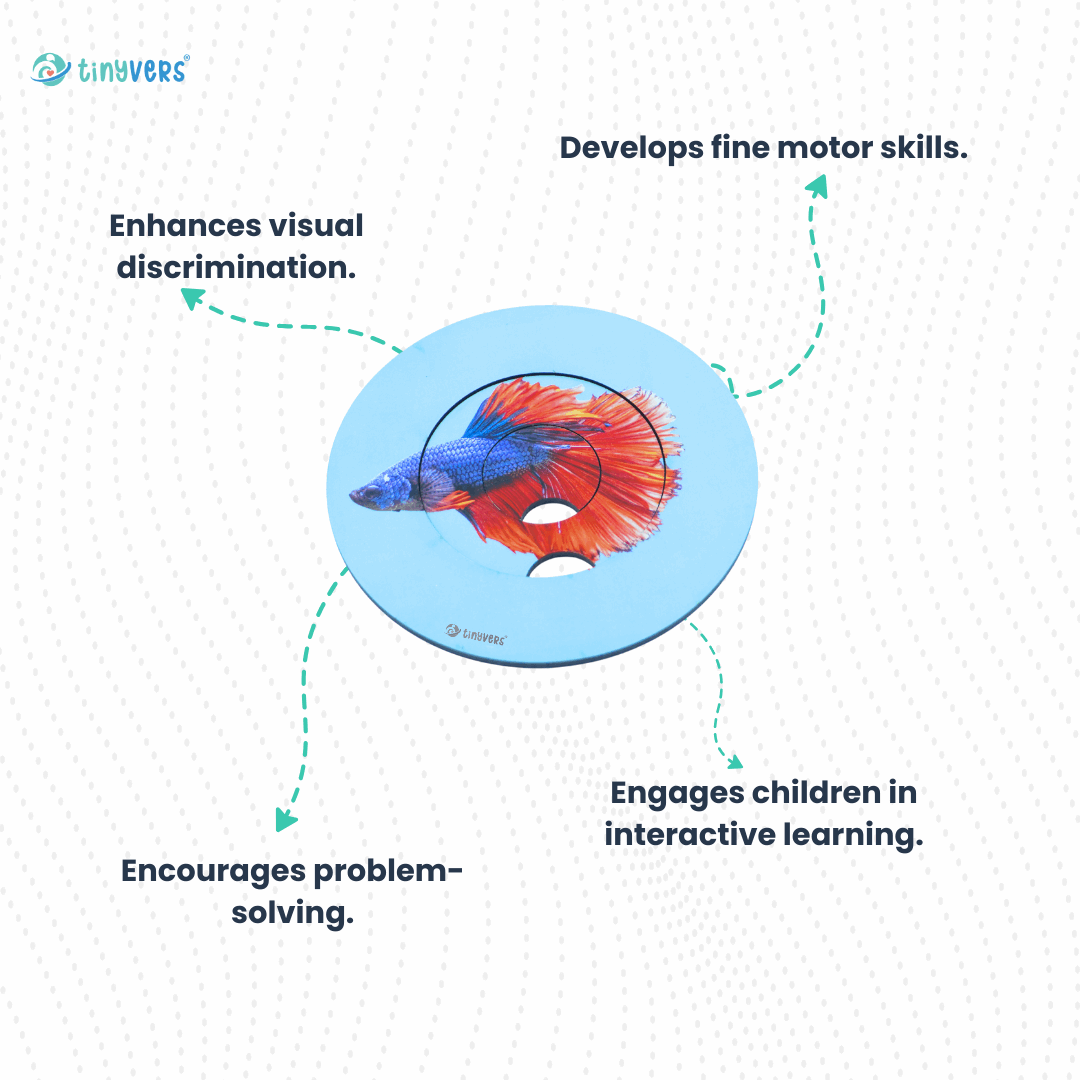 tinyvers®

Develops fine motor skills.

Enhances visual discrimination.

tinyvers®

Engages children in interactive learning.

Encourages problem-solving.